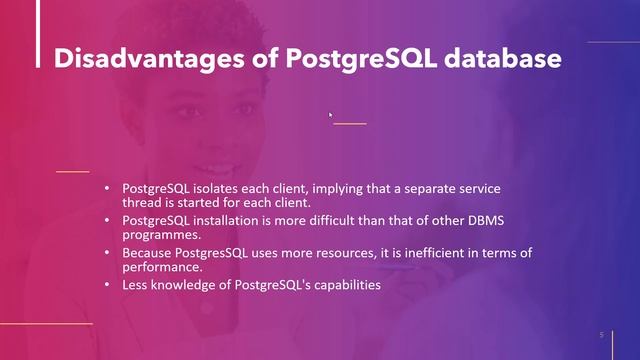 Disadvantages of PostgreSQL database

• PostgreSQL isolates each client, implying that a separate service thread is started for each client.
• PostgreSQL installation is more difficult than that of other DBMS programmes.
• Because PostgresSQL uses more resources, it is inefficient in terms of performance.
• Less knowledge of PostgreSQL's capabilities

5